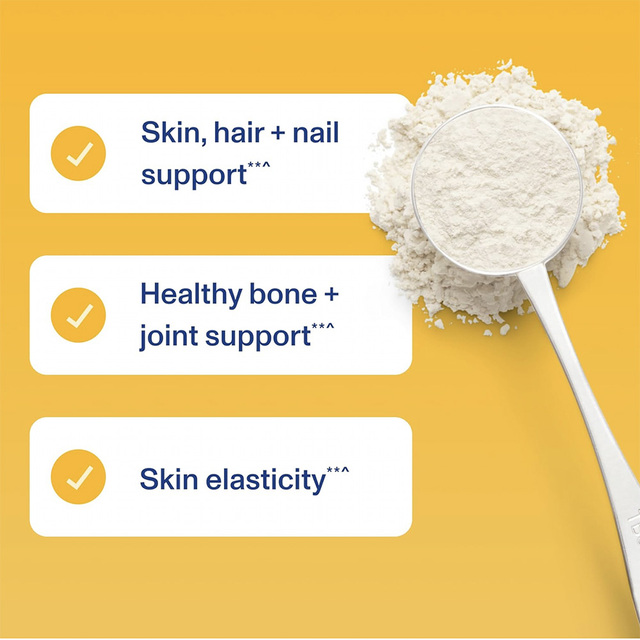 Skin, hair + nail support**^

Healthy bone + joint support**^

Skin elasticity**^